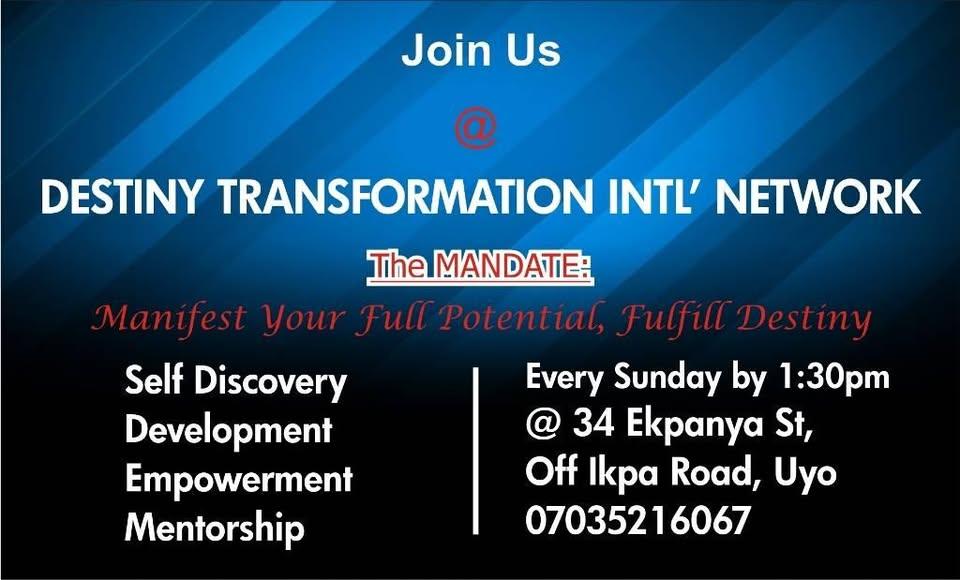 Join Us

@

DESTINY TRANSFORMATION INTL' NETWORK

The MANDATE:

Manifest Your Full Potential, Fulfill Destiny

Self Discovery
Development
Empowerment
Mentorship

Every Sunday by 1:30pm
@ 34 Ekpanya St,
Off Ikpa Road, Uyo
07035216067